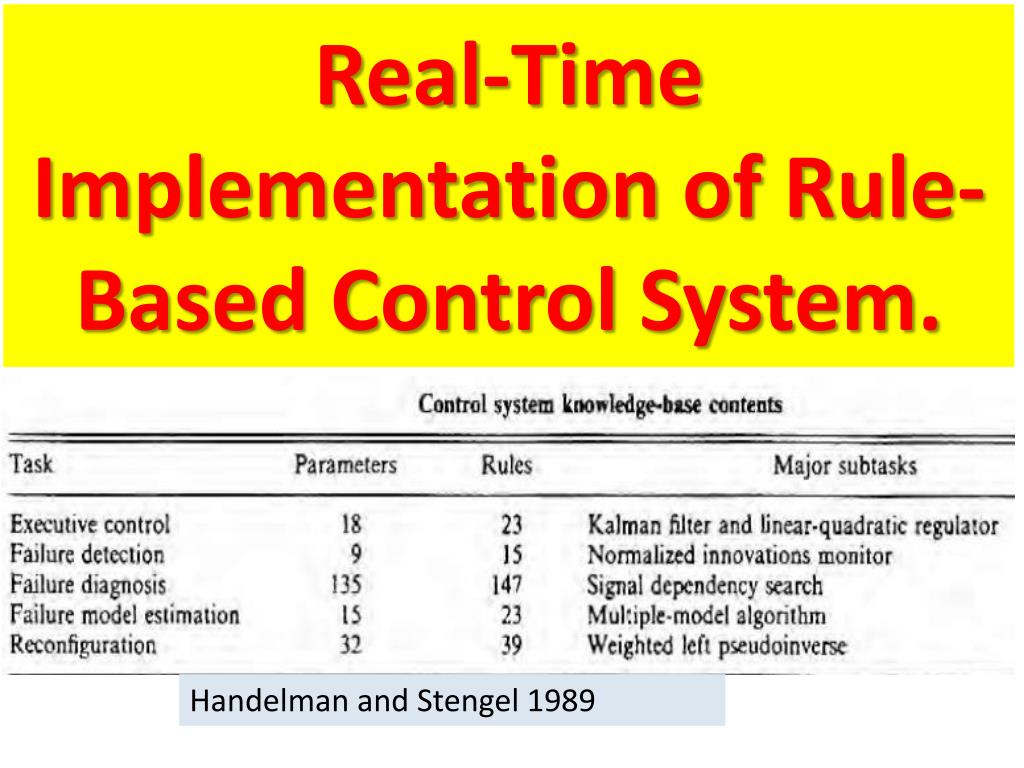 Real-Time Implementation of Rule-Based Control System.

Control system knowledge-base contents

| Task | Parameters | Rules | Major subtasks |
|---|---|---|---|
| Executive control | 18 | 23 | Kalman filter and linear-quadratic regulator |
| Failure detection | 9 | 15 | Normalized innovations monitor |
| Failure diagnosis | 135 | 147 | Signal dependency search |
| Failure model estimation | 15 | 23 | Multiple-model algorithm |
| Reconfiguration | 32 | 39 | Weighted left pseudoinverse |

Handelman and Stengel 1989